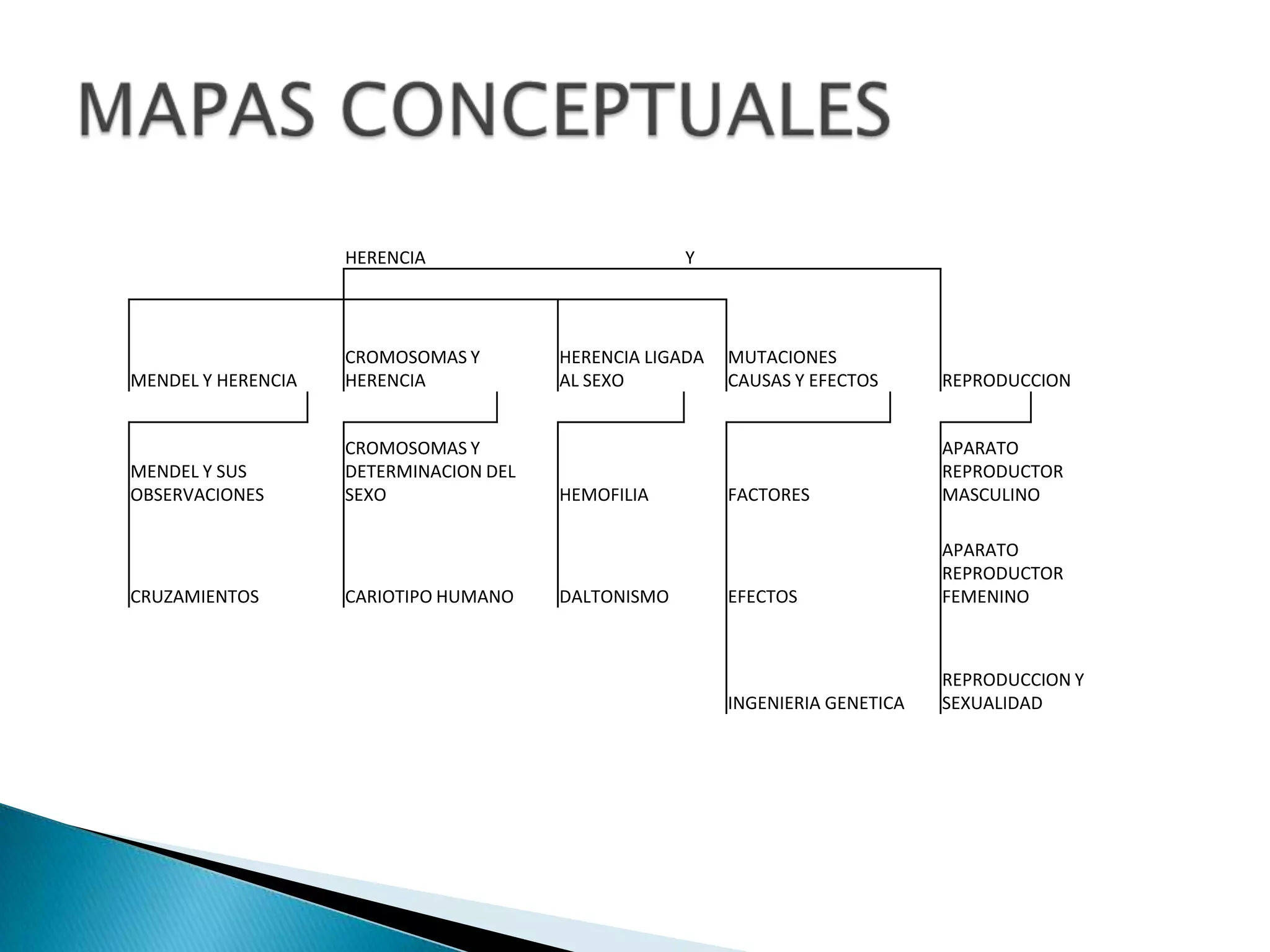 MAPAS CONCEPTUALES

HERENCIA Y

MENDEL Y HERENCIA

CROMOSOMAS Y HERENCIA

HERENCIA LIGADA AL SEXO

MUTACIONES CAUSAS Y EFECTOS

REPRODUCCION

MENDEL Y SUS OBSERVACIONES

CRUZAMIENTOS

CROMOSOMAS Y DETERMINACION DEL SEXO

CARIOTIPO HUMANO

HEMOFILIA

DALTONISMO

FACTORES

EFECTOS

INGENIERIA GENETICA

APARATO REPRODUCTOR MASCULINO

APARATO REPRODUCTOR FEMENINO

REPRODUCCION Y SEXUALIDAD